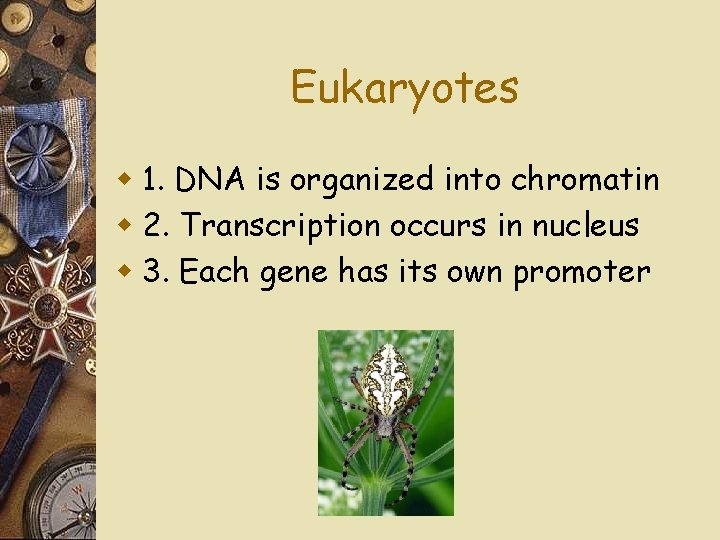 Eukaryotes

1. DNA is organized into chromatin
2. Transcription occurs in nucleus
3. Each gene has its own promoter